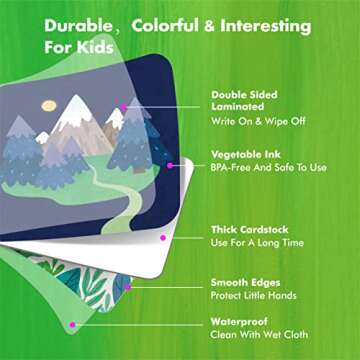 Durable, Colorful & Interesting For Kids

Double Sided Laminated
Write On & Wipe Off

Vegetable Ink
BPA-Free And Safe To Use

Thick Cardstock
Use For A Long Time

Smooth Edges
Protect Little Hands

Waterproof
Clean With Wet Cloth